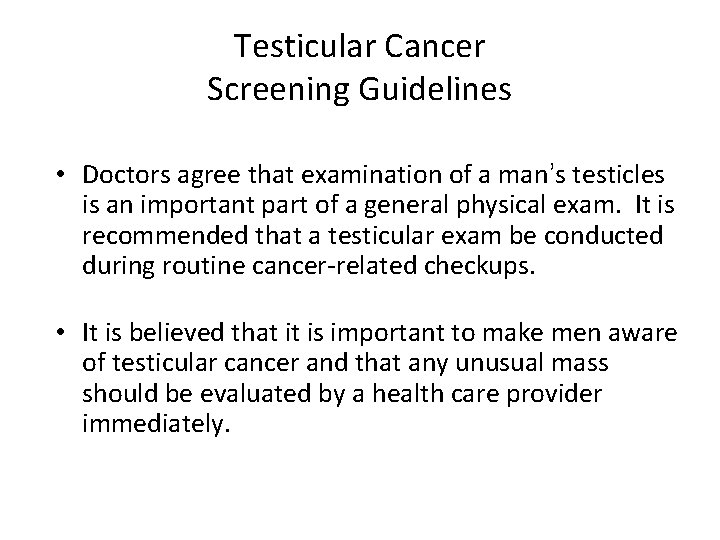 Testicular Cancer
Screening Guidelines

• Doctors agree that examination of a man's testicles is an important part of a general physical exam. It is recommended that a testicular exam be conducted during routine cancer-related checkups.

• It is believed that it is important to make men aware of testicular cancer and that any unusual mass should be evaluated by a health care provider immediately.